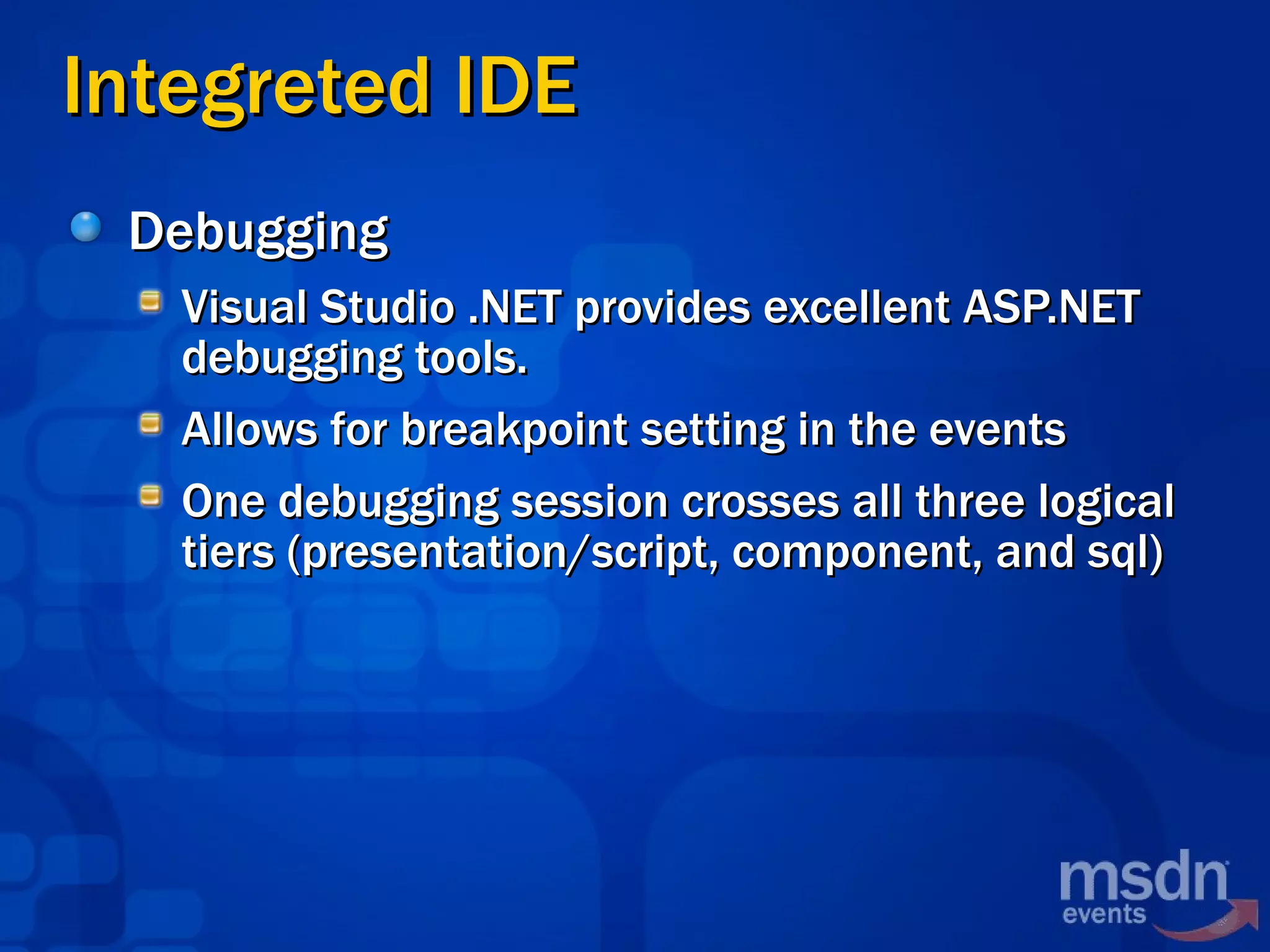 Integreted IDE

Debugging

Visual Studio .NET provides excellent ASP.NET debugging tools.

Allows for breakpoint setting in the events

One debugging session crosses all three logical tiers (presentation/script, component, and sql)

msdn events